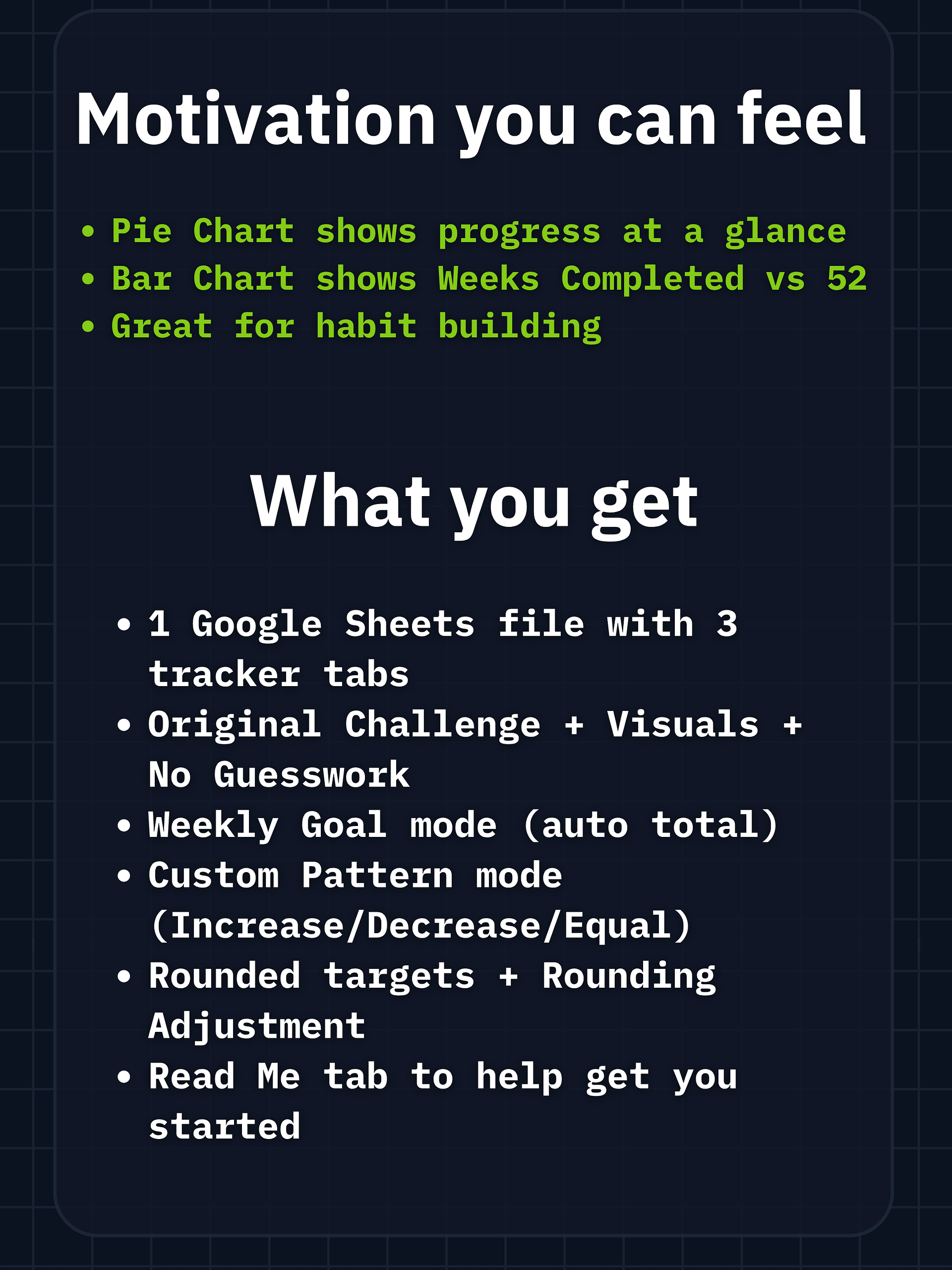 Motivation you can feel

• Pie Chart shows progress at a glance
• Bar Chart shows Weeks Completed vs 52
• Great for habit building

What you get

• 1 Google Sheets file with 3 tracker tabs
• Original Challenge + Visuals + No Guesswork
• Weekly Goal mode (auto total)
• Custom Pattern mode (Increase/Decrease/Equal)
• Rounded targets + Rounding Adjustment
• Read Me tab to help get you started